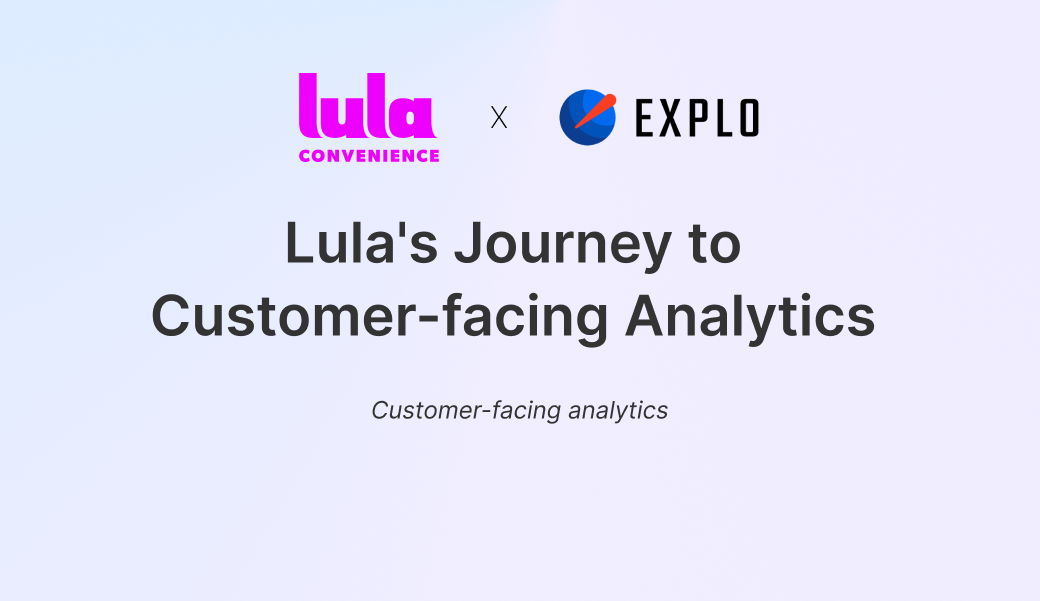 lula
CONVENIENCE

X

EXPLO

Lula's Journey to Customer-facing Analytics

Customer-facing analytics